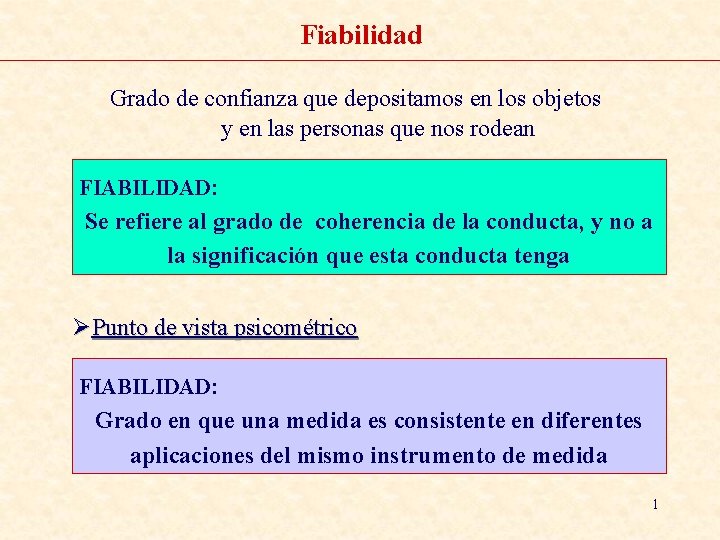 Fiabilidad

Grado de confianza que depositamos en los objetos y en las personas que nos rodean

FIABILIDAD:
Se refiere al grado de coherencia de la conducta, y no a la significación que esta conducta tenga

➢Punto de vista psicométrico

FIABILIDAD:
Grado en que una medida es consistente en diferentes aplicaciones del mismo instrumento de medida

1